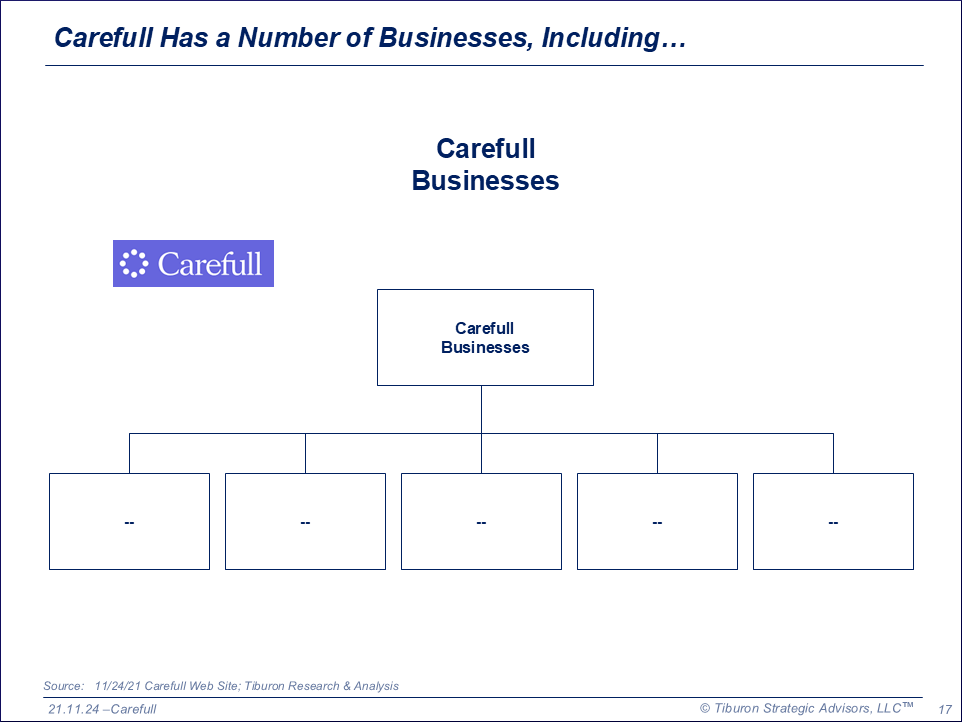 Carefull Has a Number of Businesses, Including…

Carefull Businesses

Carefull

Carefull Businesses

--

--

--

--

--

Source: 11/24/21 Carefull Web Site; Tiburon Research & Analysis

21.11.24 –Carefull

© Tiburon Strategic Advisors, LLC™

17